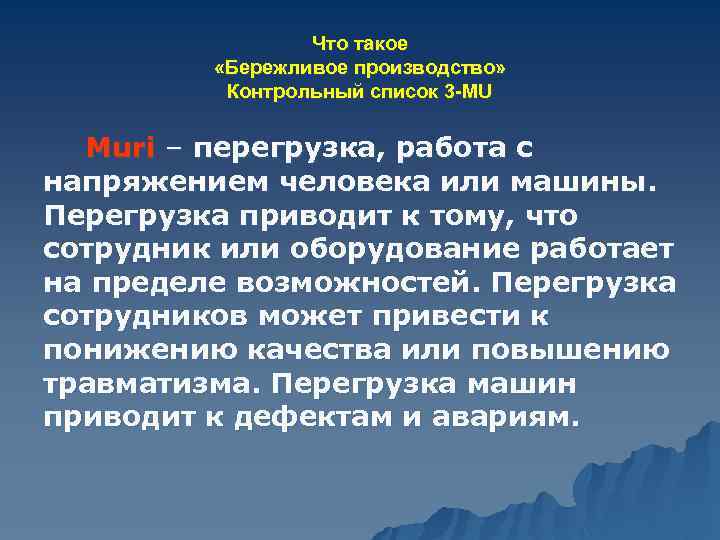 Что такое
«Бережливое производство»
Контрольный список 3-MU

Muri – перегрузка, работа с напряжением человека или машины. Перегрузка приводит к тому, что сотрудник или оборудование работает на пределе возможностей. Перегрузка сотрудников может привести к понижению качества или повышению травматизма. Перегрузка машин приводит к дефектам и авариям.